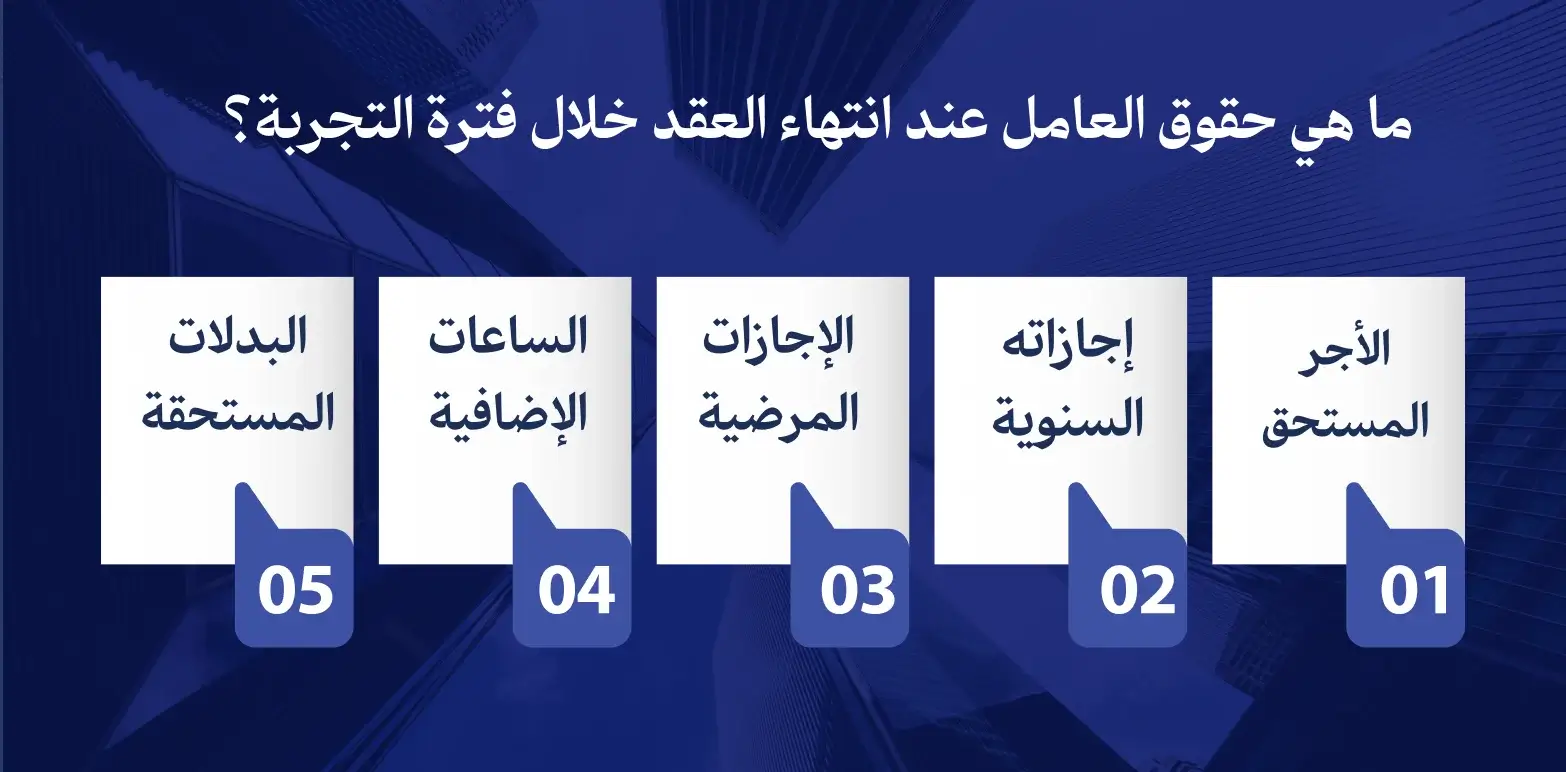 ما هي حقوق العامل عند انتهاء العقد خلال فترة التجربة؟

الأجر المستحق
01

إجازاته السنوية
02

الإجازات المرضية
03

الساعات الإضافية
04

البدلات المستحقة
05